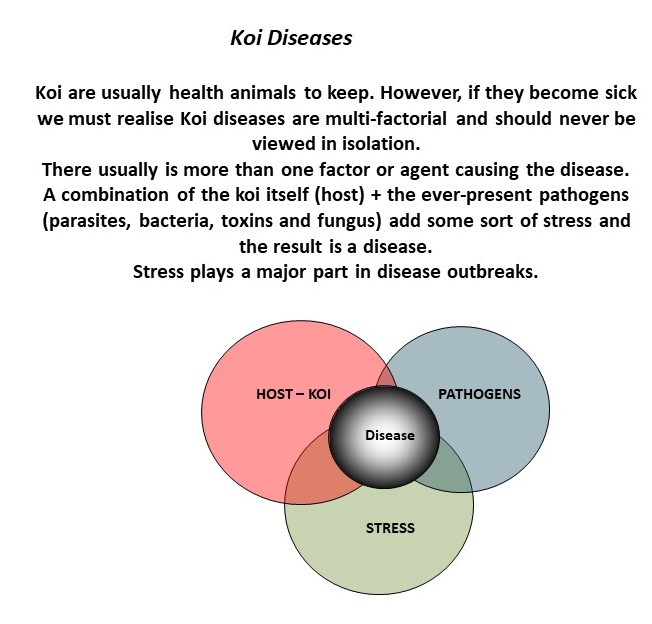 Koi Diseases

Koi are usually health animals to keep. However, if they become sick we must realise Koi diseases are multi-factorial and should never be viewed in isolation.
There usually is more than one factor or agent causing the disease.
A combination of the koi itself (host) + the ever-present pathogens (parasites, bacteria, toxins and fungus) add some sort of stress and the result is a disease.
Stress plays a major part in disease outbreaks.

HOST – KOI
PATHOGENS
Disease
STRESS